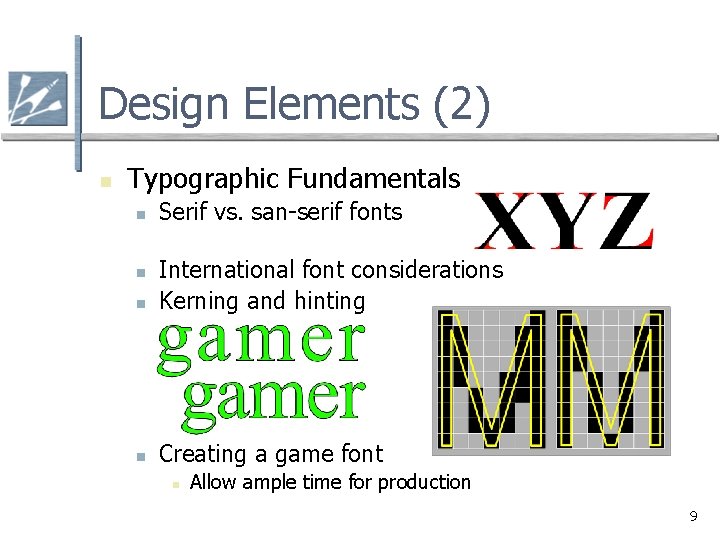 Design Elements (2)

Typographic Fundamentals

Serif vs. san-serif fonts

XYZ

International font considerations

Kerning and hinting

gamer

gamer

MM

Creating a game font

Allow ample time for production

9